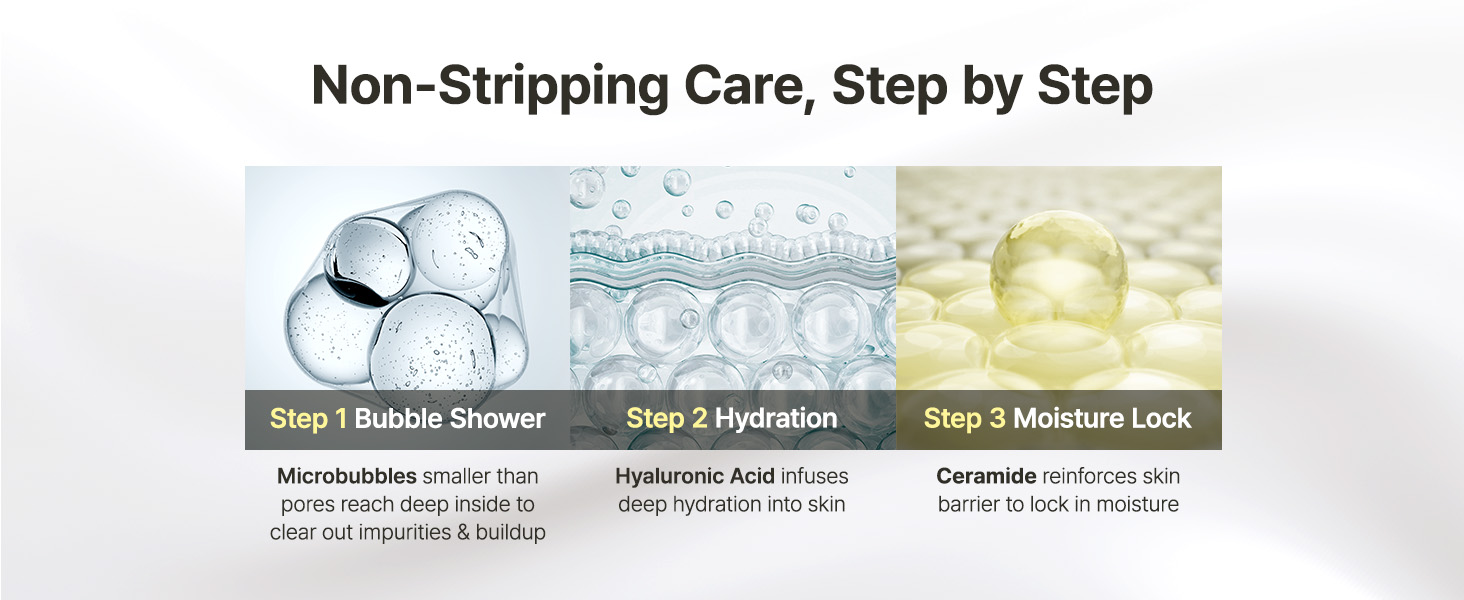 Non-Stripping Care, Step by Step

Step 1 Bubble Shower

Microbubbles smaller than pores reach deep inside to clear out impurities & buildup

Step 2 Hydration

Hyaluronic Acid infuses deep hydration into skin

Step 3 Moisture Lock

Ceramide reinforces skin barrier to lock in moisture